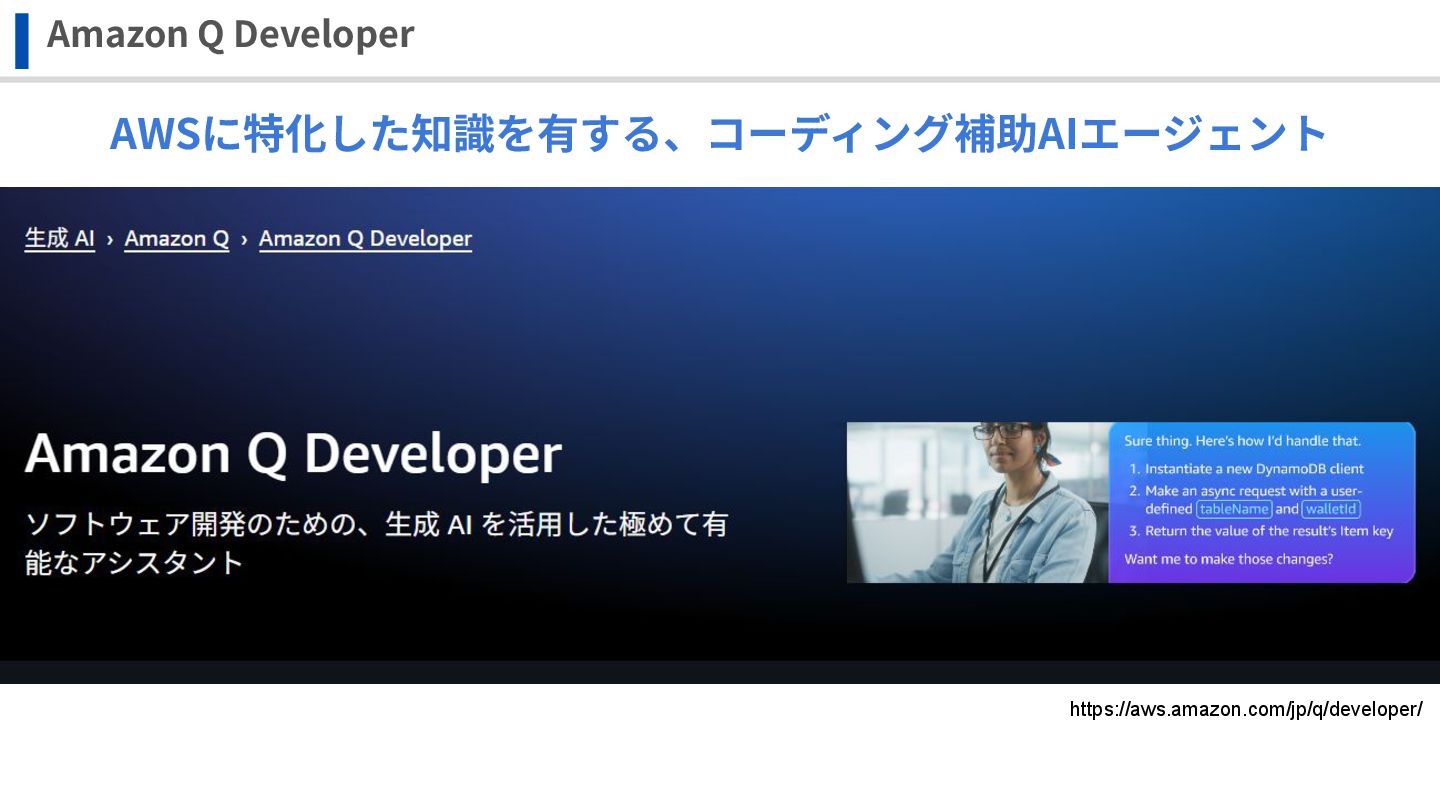 Amazon Q Developer

AWSに特化した知識を有する、コーディング補助AIエージェント

生成 AI › Amazon Q › Amazon Q Developer

Amazon Q Developer

ソフトウェア開発のための、生成 AI を活用した極めて有能なアシスタント

Sure thing. Here's how I'd handle that.
1. Instantiate a new DynamoDB client
2. Make an async request with a user-defined tableName and walletId
3. Return the value of the result's Item key
Want me to make those changes?

https://aws.amazon.com/jp/q/developer/